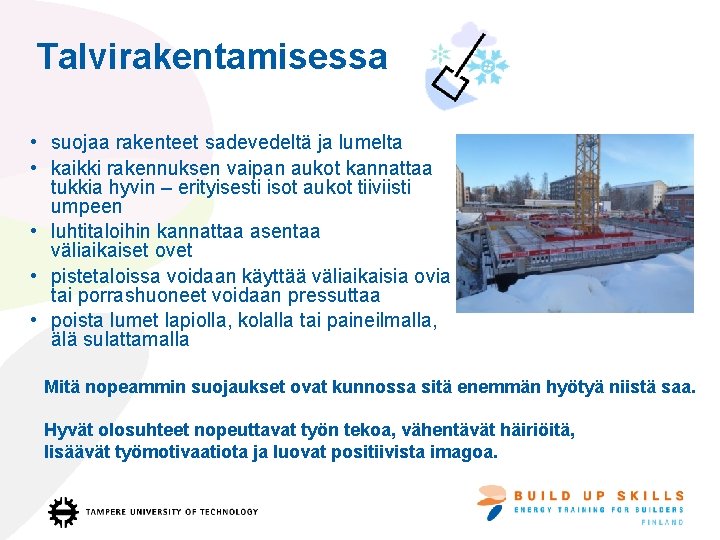 Talvirakentamisessa

• suojaa rakenteet sadevedeltä ja lumelta
• kaikki rakennuksen vaipan aukot kannattaa tukkia hyvin – erityisesti isot aukot tiiviisti umpeen
• luhtitaloihin kannattaa asentaa väliaikaiset ovet
• pistetaloissa voidaan käyttää väliaikaisia ovia tai porrashuoneet voidaan pressuttaa
• poista lumet lapiolla, kolalla tai paineilmalla, älä sulattamalla

Mitä nopeammin suojaukset ovat kunnossa sitä enemmän hyötyä niistä saa.

Hyvät olosuhteet nopeuttavat työn tekoa, vähentävät häiriöitä, lisäävät työmotivaatiota ja luovat positiivista imagoa.

TAMPERE UNIVERSITY OF TECHNOLOGY

BUILD UP SKILLS
ENERGY TRAINING FOR BUILDERS
FINLAND